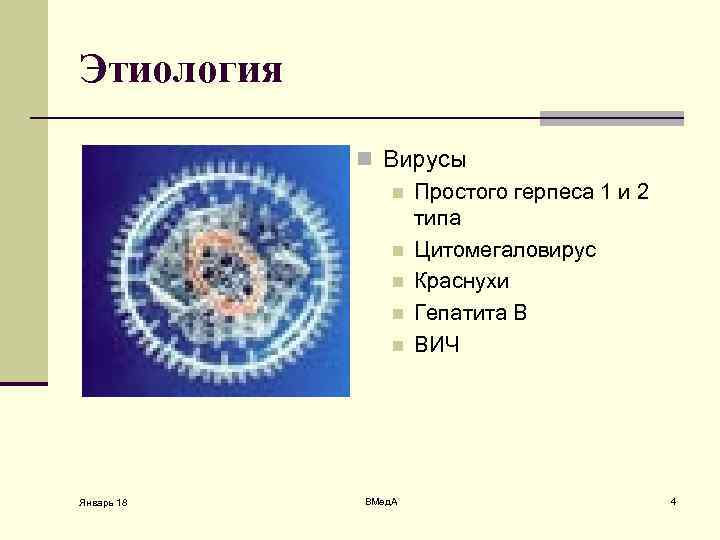 Этиология

Вирусы

Простого герпеса 1 и 2 типа

Цитомегаловирус

Краснухи

Гепатита В

ВИЧ

Январь 18

ВМедА

4